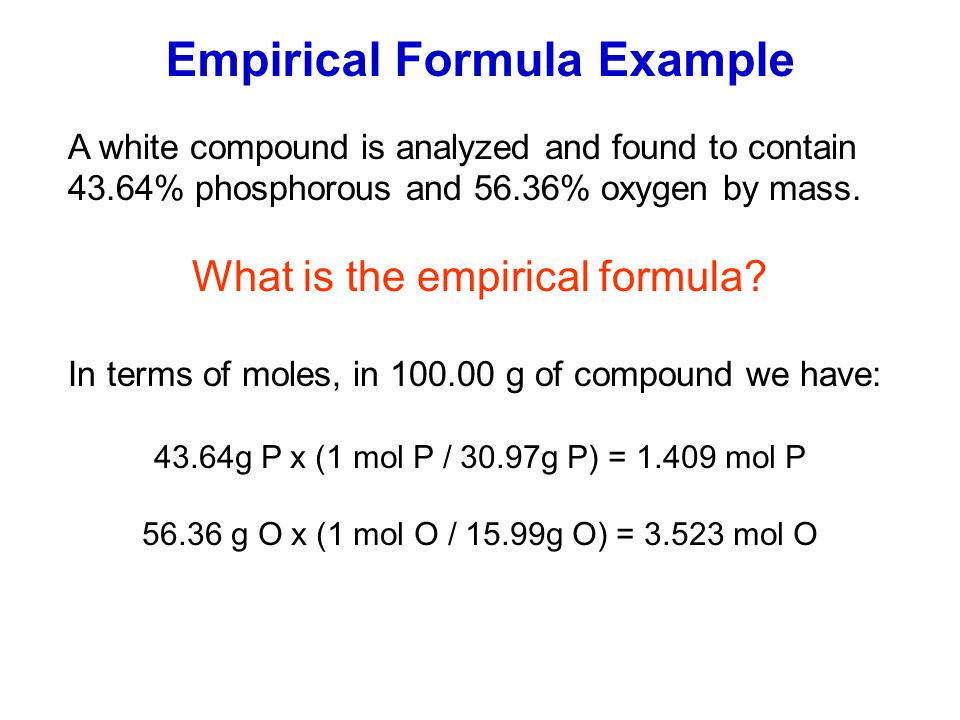 Empirical Formula Example

A white compound is analyzed and found to contain 43.64% phosphorous and 56.36% oxygen by mass.

What is the empirical formula?

In terms of moles, in 100.00 g of compound we have:

43.64g P x (1 mol P / 30.97g P) = 1.409 mol P

56.36 g O x (1 mol O / 15.99g O) = 3.523 mol O